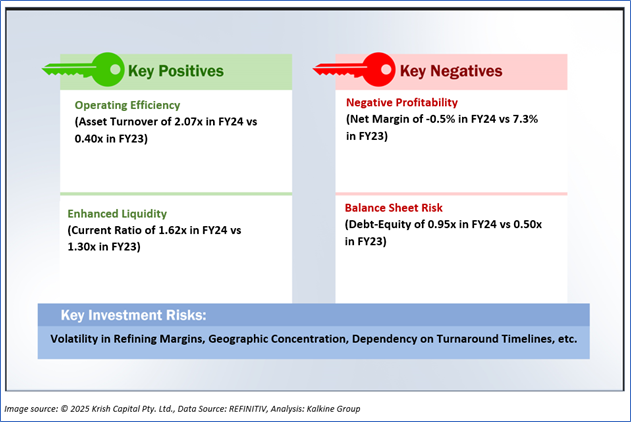 Key Positives

Operating Efficiency
(Asset Turnover of 2.07x in FY24 vs 0.40x in FY23)

Enhanced Liquidity
(Current Ratio of 1.62x in FY24 vs 1.30x in FY23)

Key Negatives

Negative Profitability
(Net Margin of -0.5% in FY24 vs 7.3% in FY23)

Balance Sheet Risk
(Debt-Equity of 0.95x in FY24 vs 0.50x in FY23)

Key Investment Risks:

Volatility in Refining Margins, Geographic Concentration, Dependency on Turnaround Timelines, etc.

Image source: © 2025 Krish Capital Pty. Ltd., Data Source: REFINITIV, Analysis: Kalkine Group